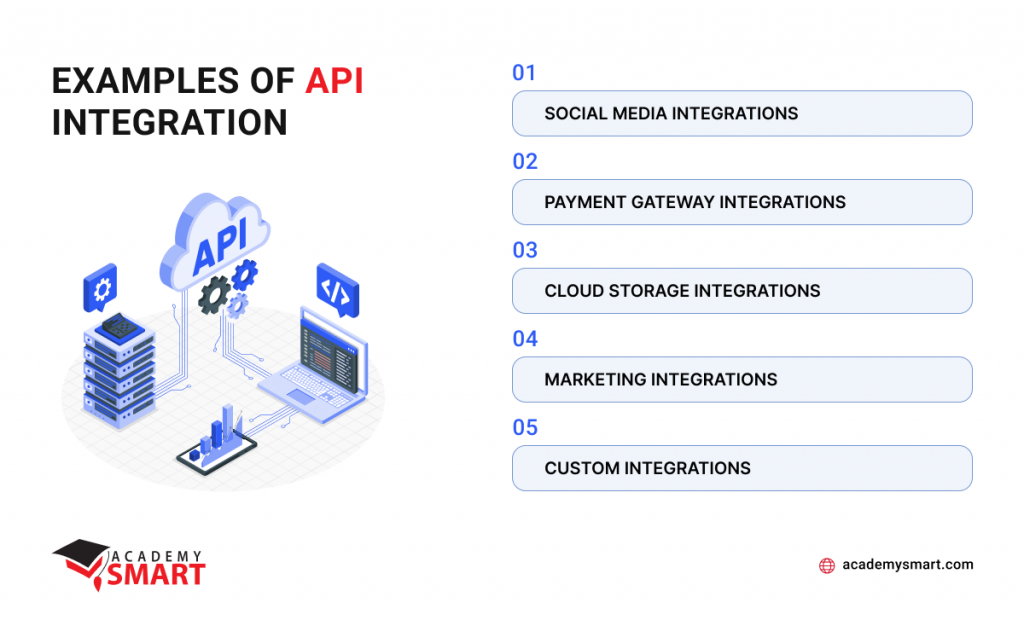 EXAMPLES OF API INTEGRATION

API

01
SOCIAL MEDIA INTEGRATIONS

02
PAYMENT GATEWAY INTEGRATIONS

03
CLOUD STORAGE INTEGRATIONS

04
MARKETING INTEGRATIONS

05
CUSTOM INTEGRATIONS

ACADEMY SMART

academysmart.com